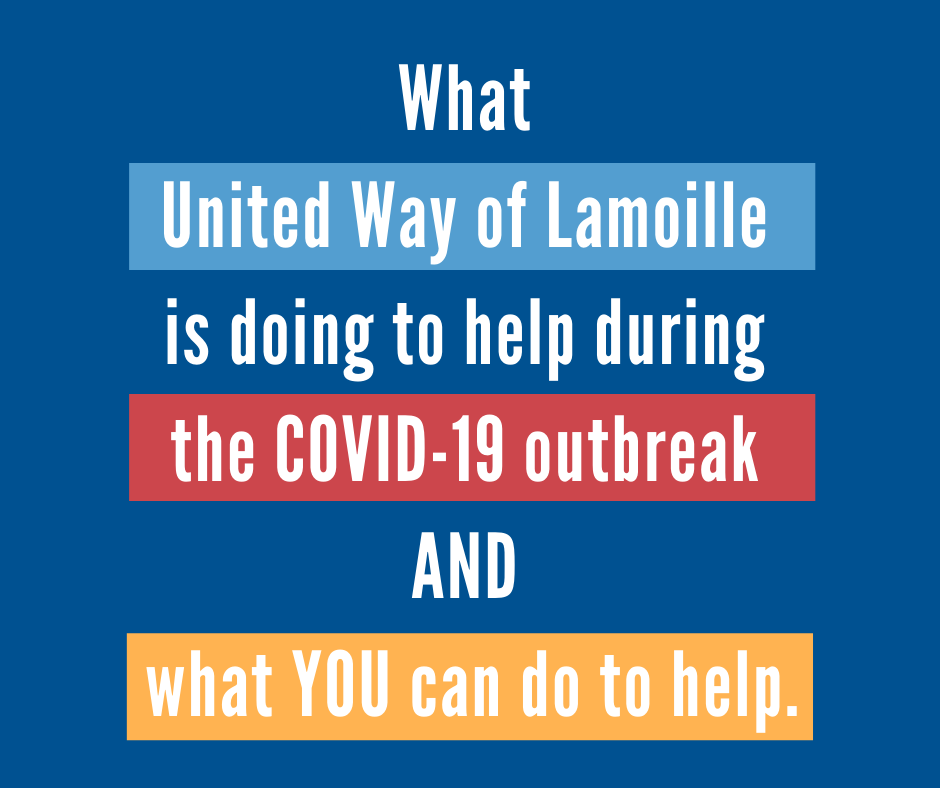 What

United Way of Lamoille

is doing to help during

the COVID-19 outbreak

AND

what YOU can do to help.